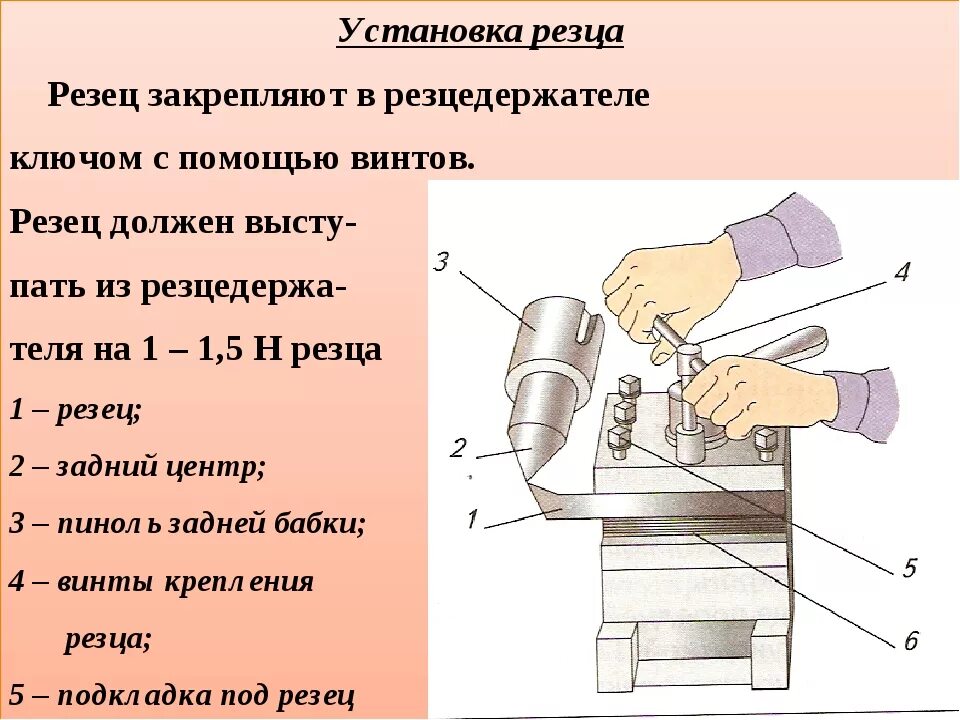 Установка резца

Резец закрепляют в резцедержателе ключом с помощью винтов. Резец должен выступать из резцедержателя на 1 – 1,5 Н резца

1 – резец;

2 – задний центр;

3 – пиноль задней бабки;

4 – винты крепления резца;

5 – подкладка под резец

3

4

2

1

5

6